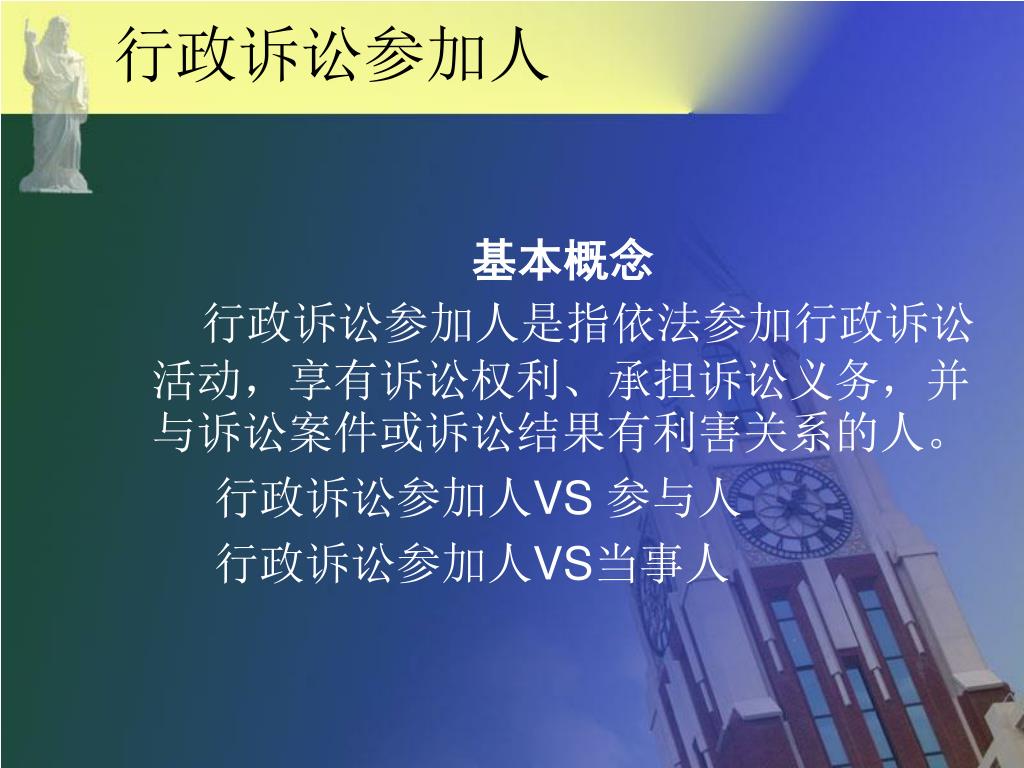 行政诉讼参加人

基本概念

行政诉讼参加人是指依法参加行政诉讼活动，享有诉讼权利、承担诉讼义务，并与诉讼案件或诉讼结果有利害关系的人。

行政诉讼参加人VS 参与人

行政诉讼参加人VS当事人